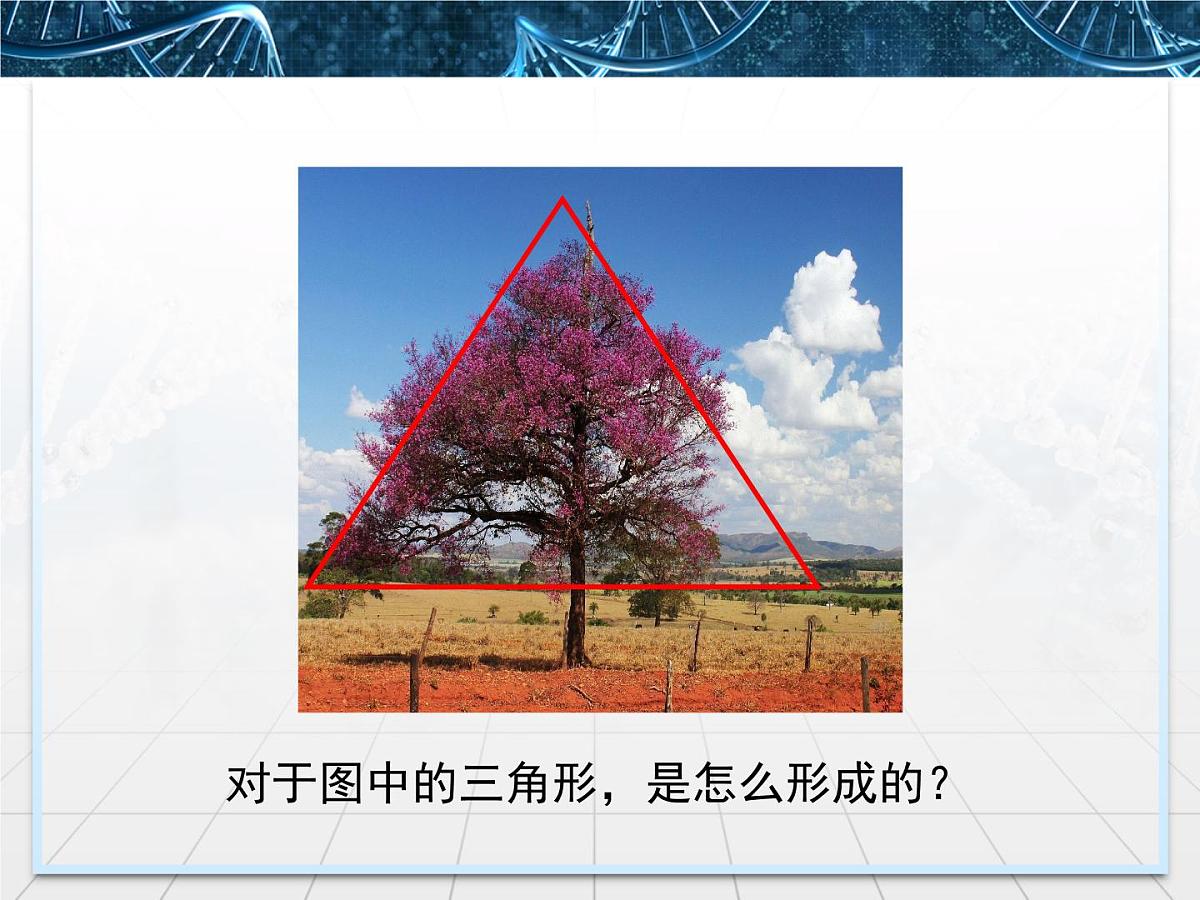 对于图中的三角形，是怎么形成的？